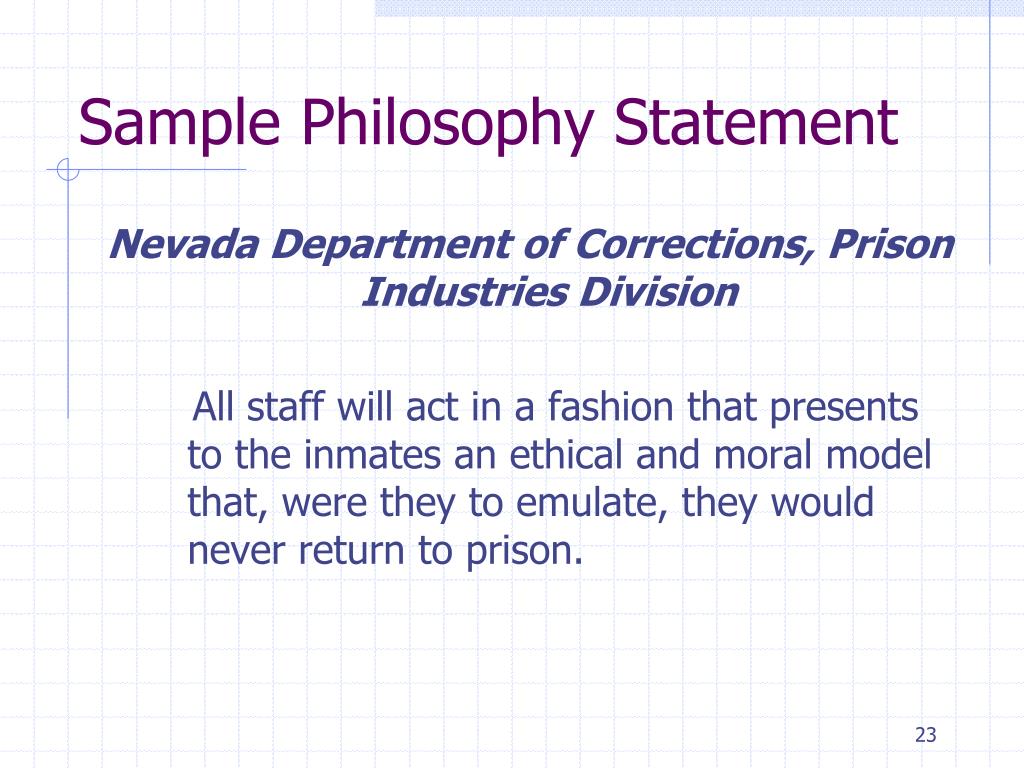 Sample Philosophy Statement

Nevada Department of Corrections, Prison Industries Division

All staff will act in a fashion that presents to the inmates an ethical and moral model that, were they to emulate, they would never return to prison.

23